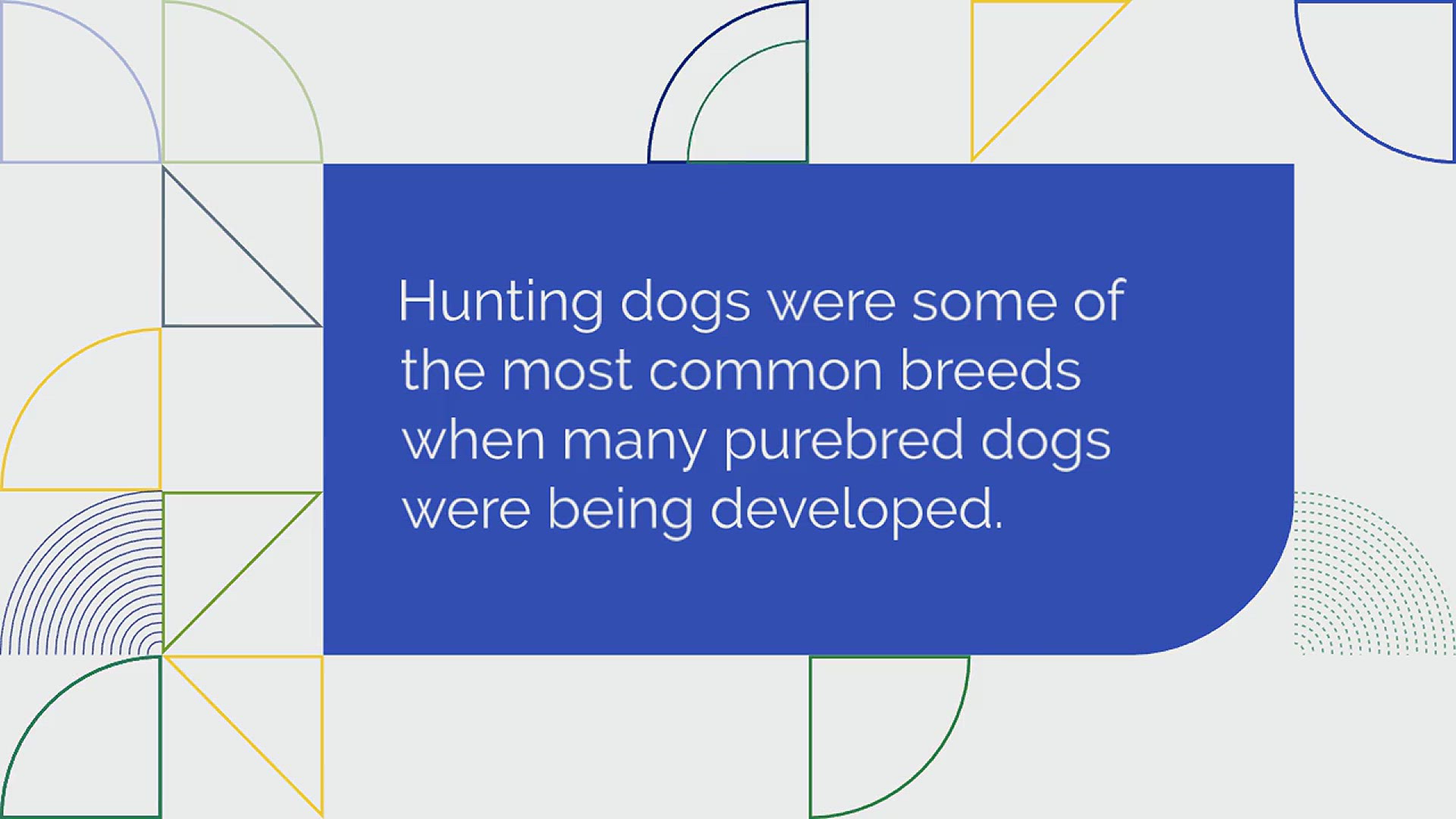 Hunting dogs were some of the most common breeds when many purebred dogs were being developed.